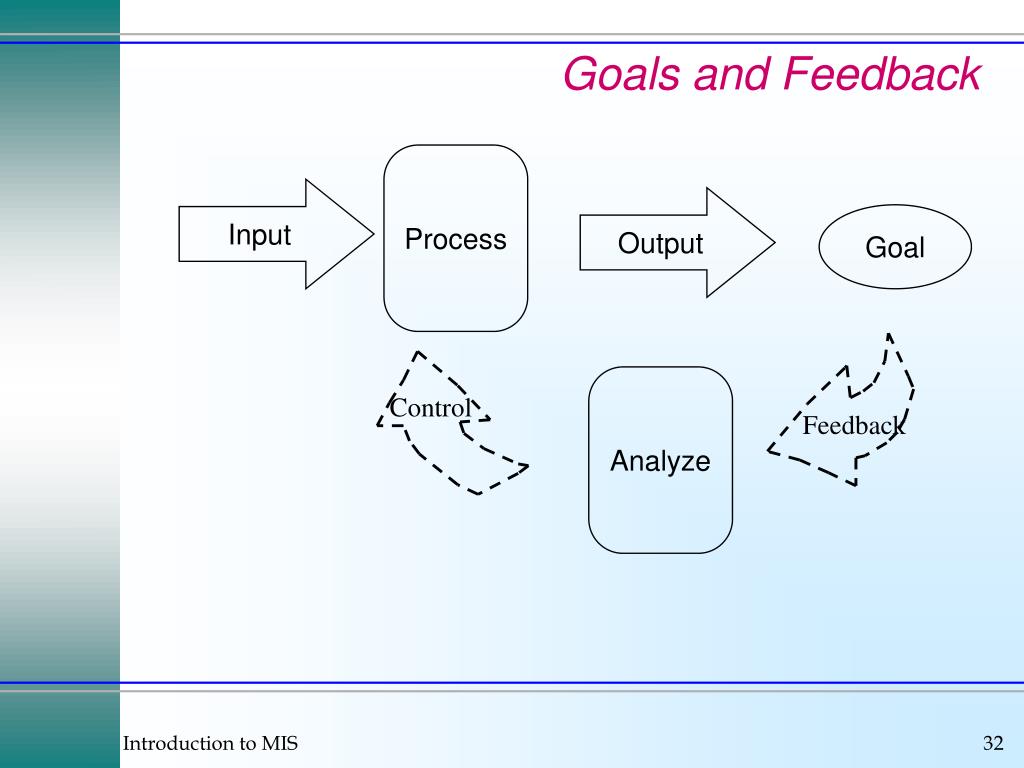 Goals and Feedback

Input

Process

Output

Goal

Control

Analyze

Feedback

Introduction to MIS

32